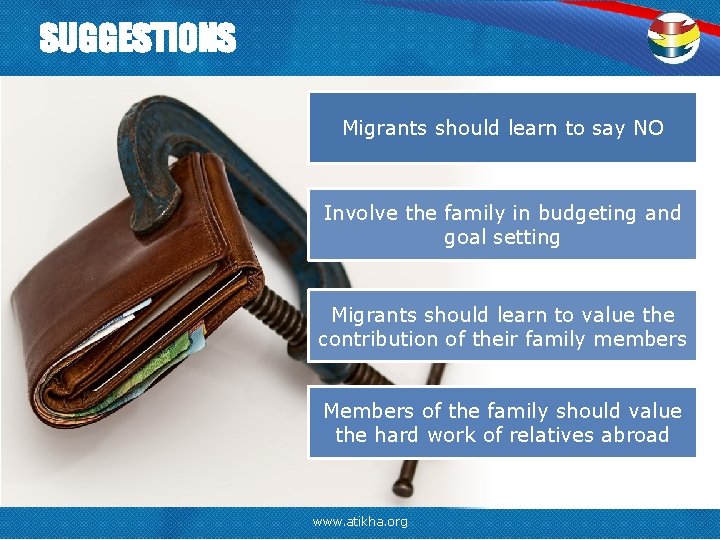 SUGGESTIONS

Migrants should learn to say NO

Involve the family in budgeting and goal setting

Migrants should learn to value the contribution of their family members

Members of the family should value the hard work of relatives abroad

www.atikha.org